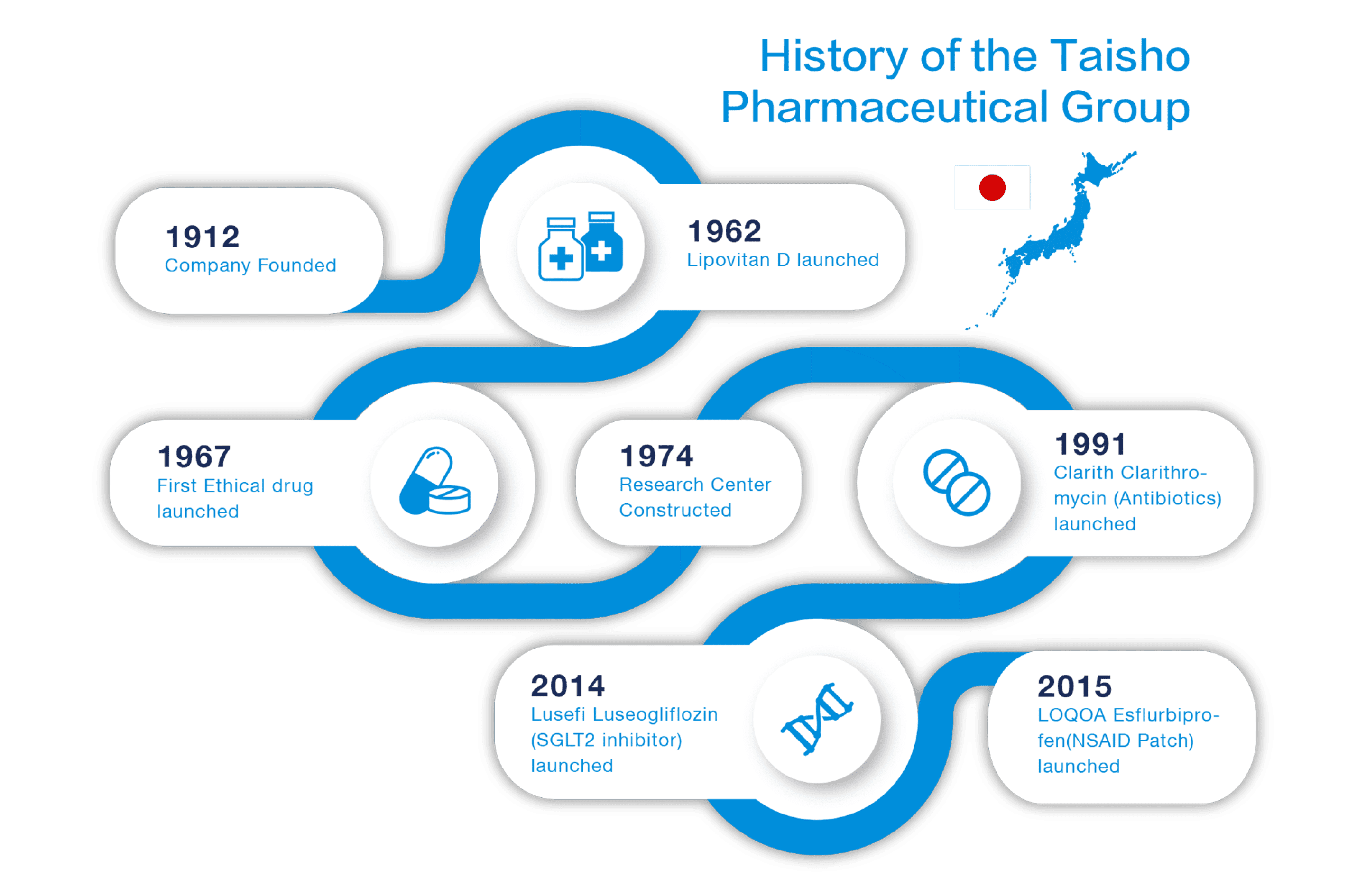 History of the Taisho Pharmaceutical Group

1912
Company Founded

1962
Lipovitan D launched

1967
First Ethical drug launched

1974
Research Center Constructed

1991
Clarith Clarithromycin (Antibiotics) launched

2014
Lusefi Luseogliflozin (SGLT2 inhibitor) launched

2015
LOQOA Esflurbiprofen(NSAID Patch) launched